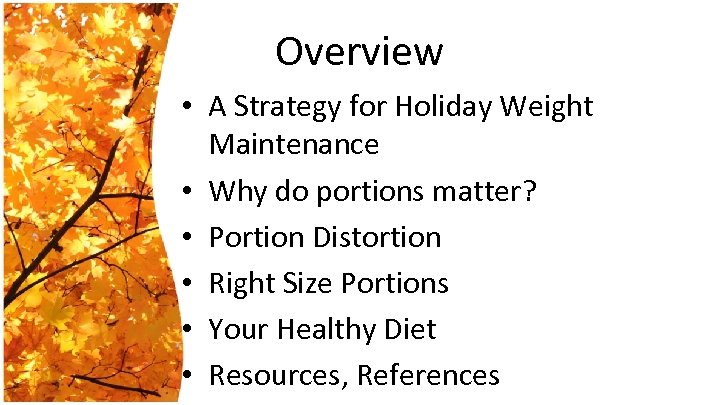 Overview

• A Strategy for Holiday Weight Maintenance
• Why do portions matter?
• Portion Distortion
• Right Size Portions
• Your Healthy Diet
• Resources, References